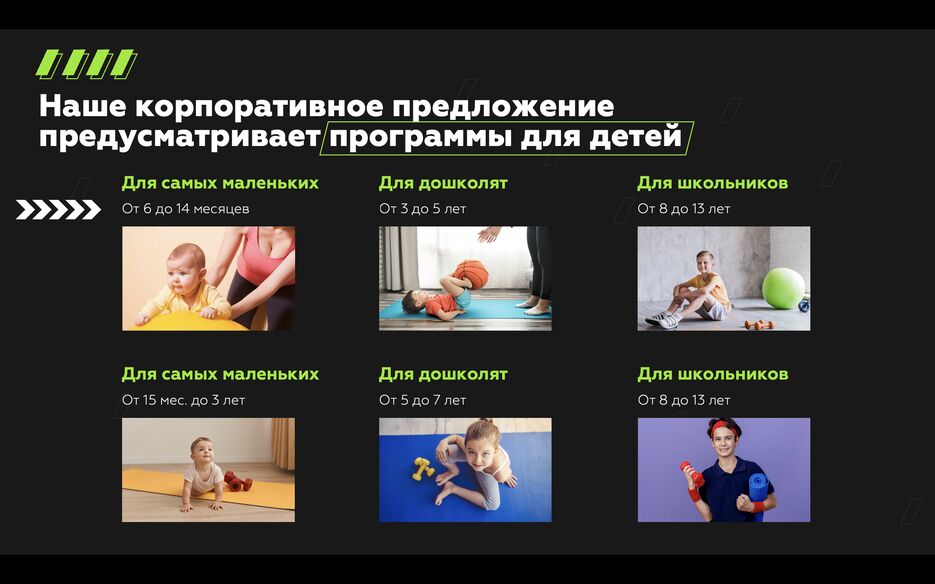 Наше корпоративное предложение предусматривает программы для детей

Для самых маленьких
От 6 до 14 месяцев

Для дошколят
От 3 до 5 лет

Для школьников
От 8 до 13 лет

Для самых маленьких
От 15 мес. до 3 лет

Для дошколят
От 5 до 7 лет

Для школьников
От 8 до 13 лет